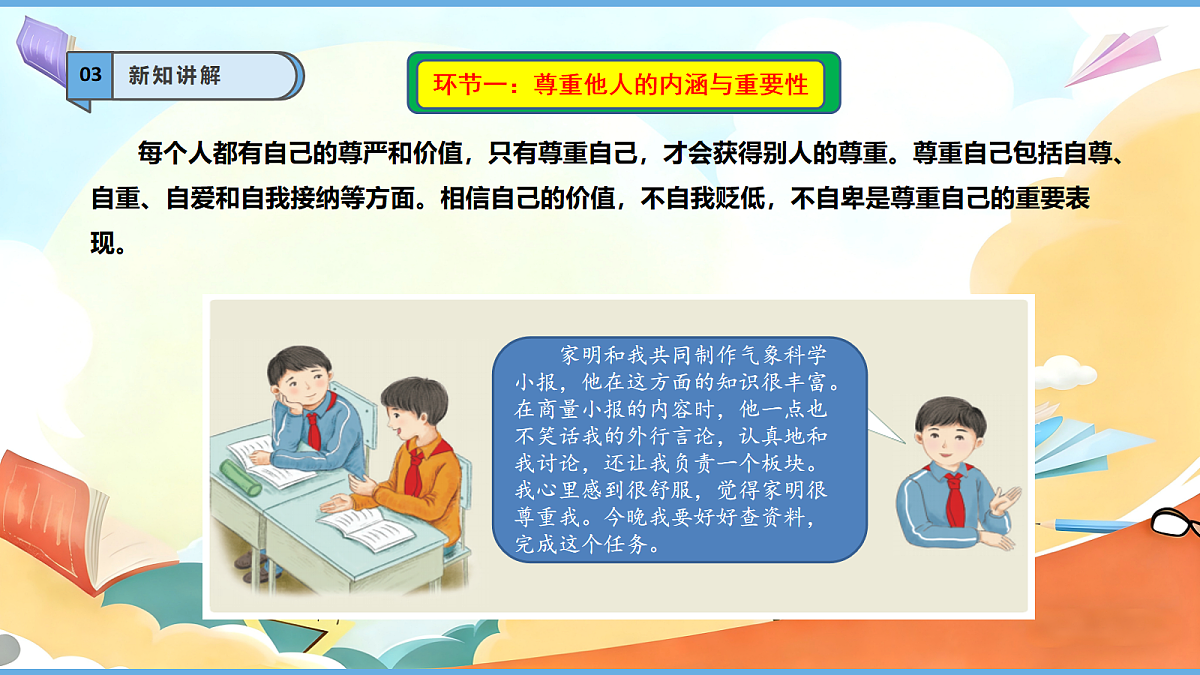 03 新知讲解

环节一：尊重他人的内涵与重要性

每个人都有自己的尊严和价值，只有尊重自己，才会获得别人的尊重。尊重自己包括自尊、自重、自爱和自我接纳等方面。相信自己的价值，不自我贬低，不自卑是尊重自己的重要表现。

家明和我共同制作气象科学小报，他在这方面的知识很丰富。在商量小报的内容时，他一点也不笑话我的外行言论，认真地和我讨论，还让我负责一个板块。我心里感到很舒服，觉得家明很尊重我。今晚我要好好查资料，完成这个任务。